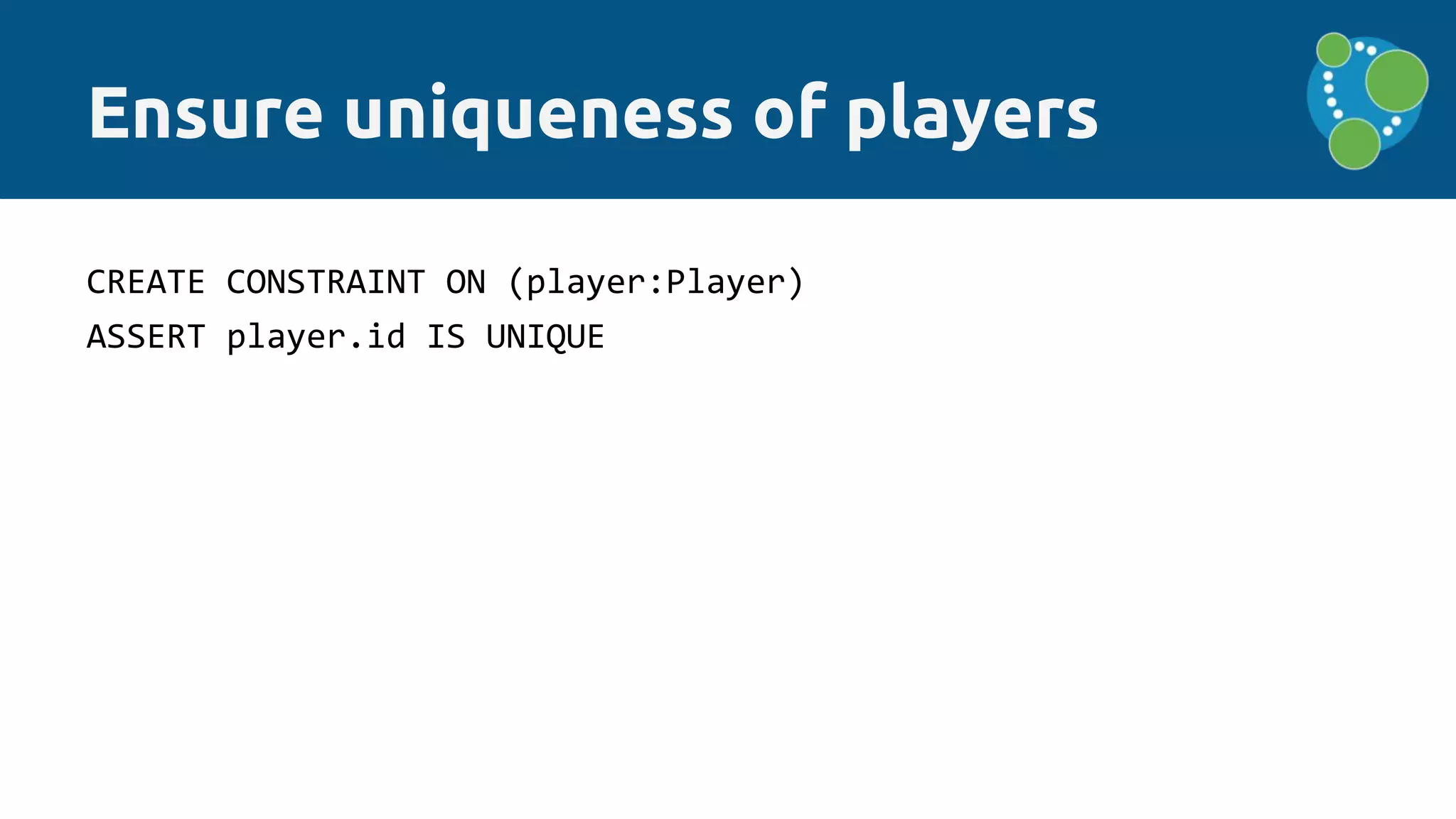 Ensure uniqueness of players

CREATE CONSTRAINT ON (player:Player)
ASSERT player.id IS UNIQUE